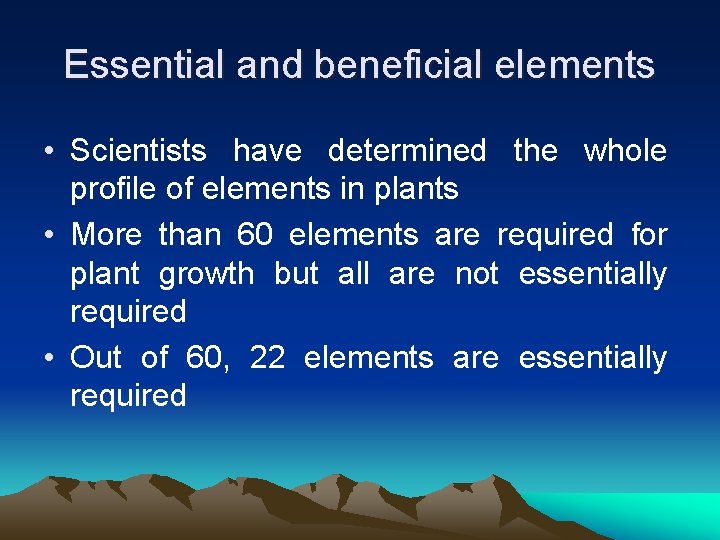 Essential and beneficial elements

• Scientists have determined the whole profile of elements in plants
• More than 60 elements are required for plant growth but all are not essentially required
• Out of 60, 22 elements are essentially required